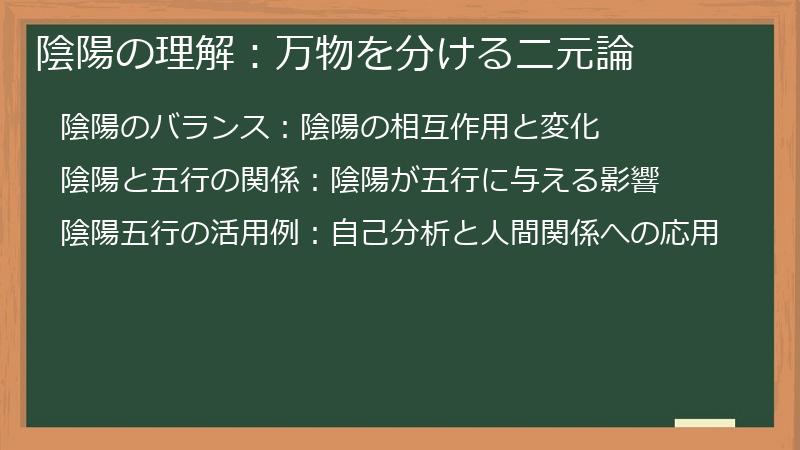 陰陽の理解：万物を分ける二元論

陰陽のバランス：陰陽の相互作用と変化

陰陽と五行の関係：陰陽が五行に与える影響

陰陽五行の活用例：自己分析と人間関係への応用